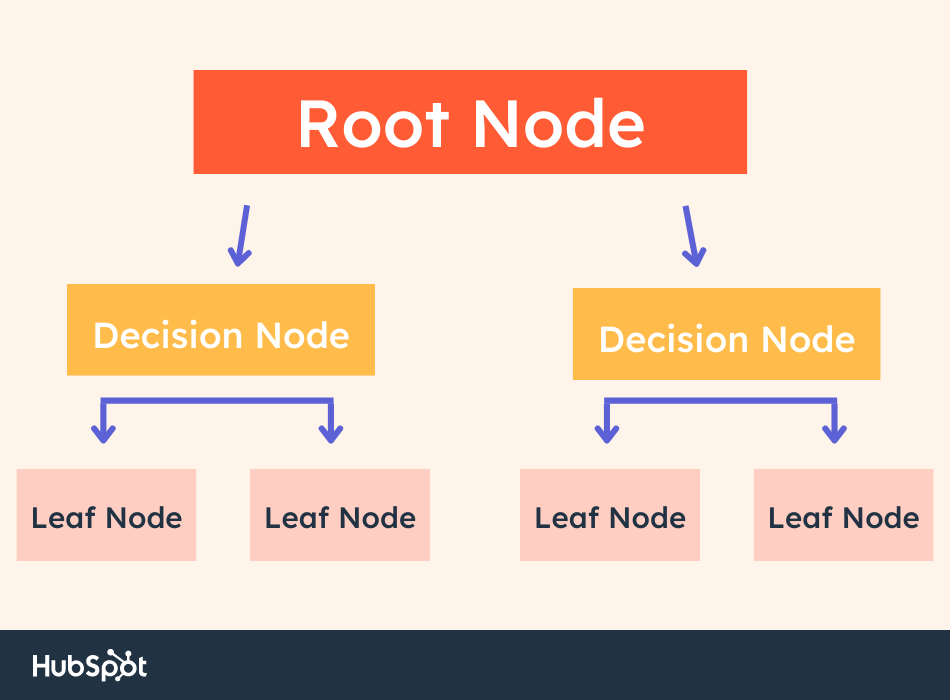 Root Node

Decision Node

Decision Node

Leaf Node

Leaf Node

Leaf Node

Leaf Node

HubSpot